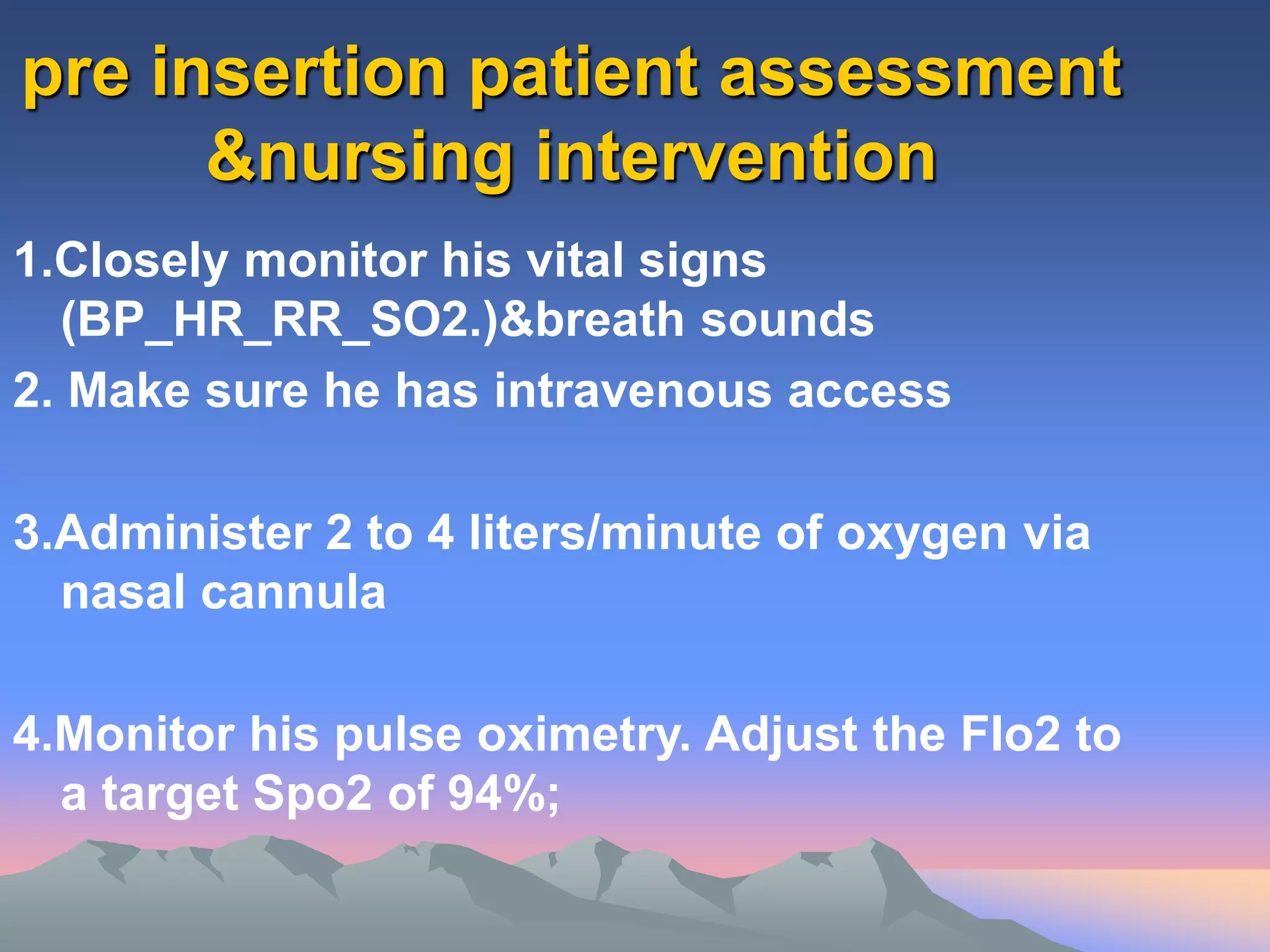 pre insertion patient assessment &nursing intervention

1.Closely monitor his vital signs (BP_HR_RR_SO2.)&breath sounds

2. Make sure he has intravenous access

3.Administer 2 to 4 liters/minute of oxygen via nasal cannula

4.Monitor his pulse oximetry. Adjust the FIo2 to a target Spo2 of 94%;